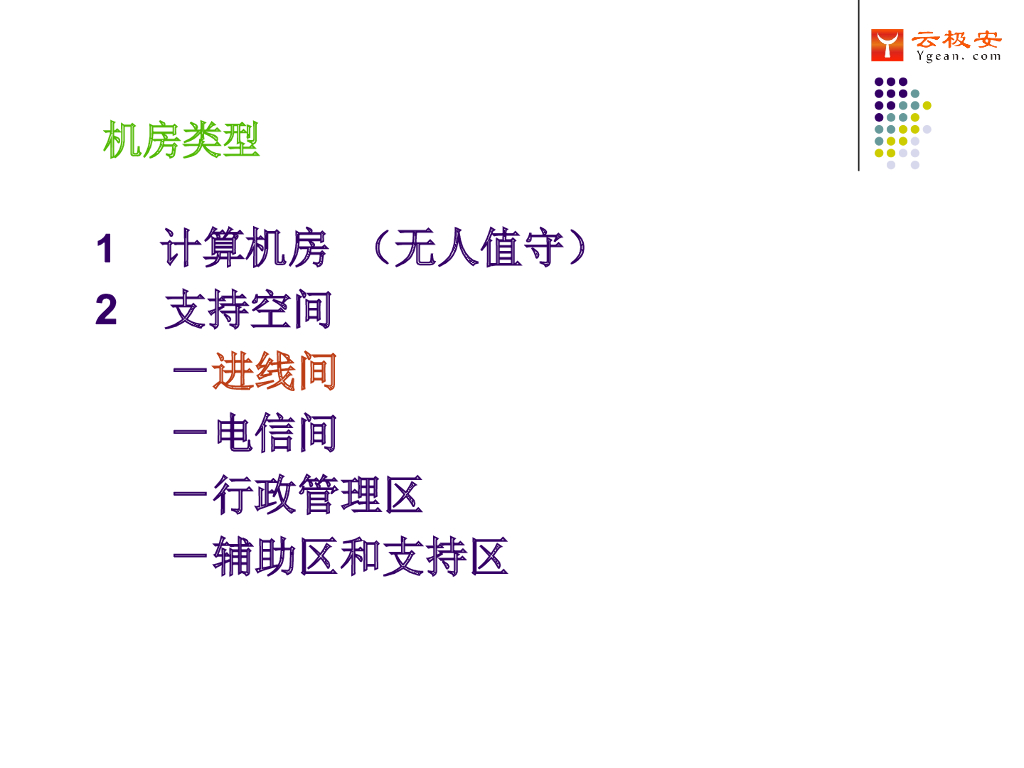 云极安
Ygean.com

机房类型

1 计算机房 （无人值守）
2 支持空间
－进线间
－电信间
－行政管理区
－辅助区和支持区